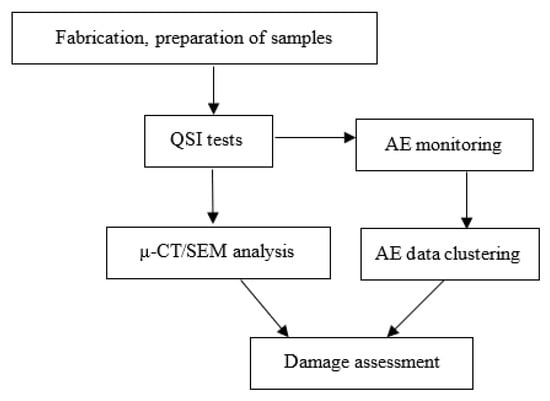 Fabrication, preparation of samples

QSI tests

AE monitoring

μ-CT/SEM analysis

AE data clustering

Damage assessment